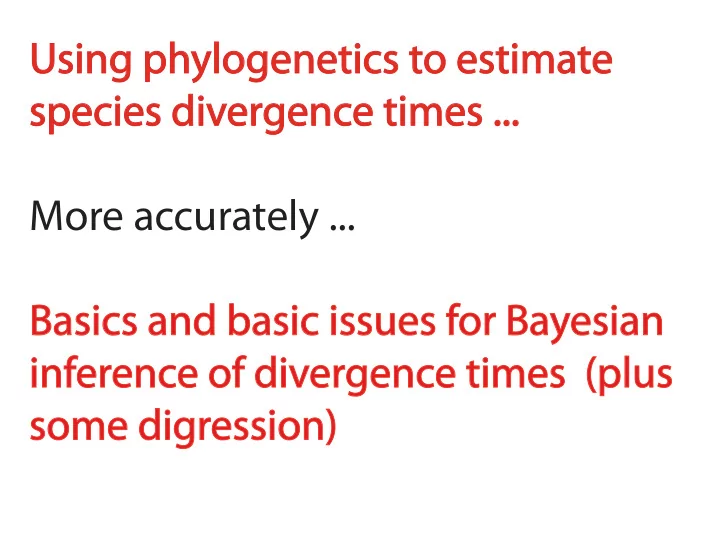 Using phylogenetics to estimate species divergence times ...

More accurately ...

Basics and basic issues for Bayesian inference of divergence times (plus some digression)